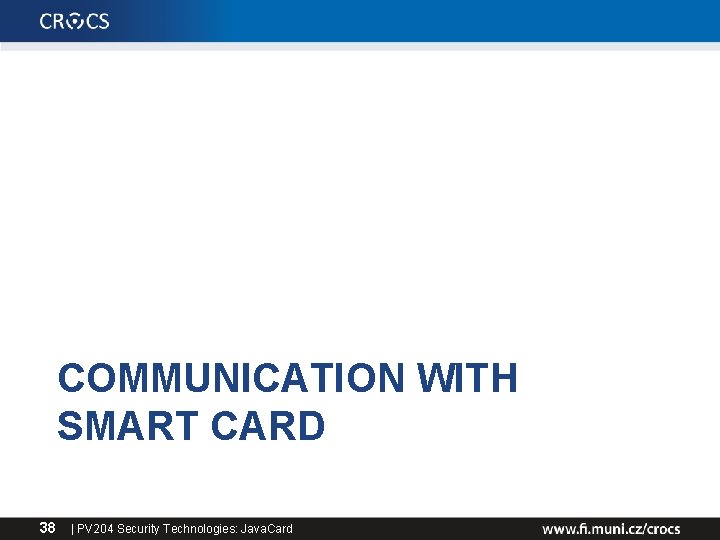 CROCS

COMMUNICATION WITH SMART CARD

38 | PV204 Security Technologies: JavaCard

www.fi.muni.cz/crocs